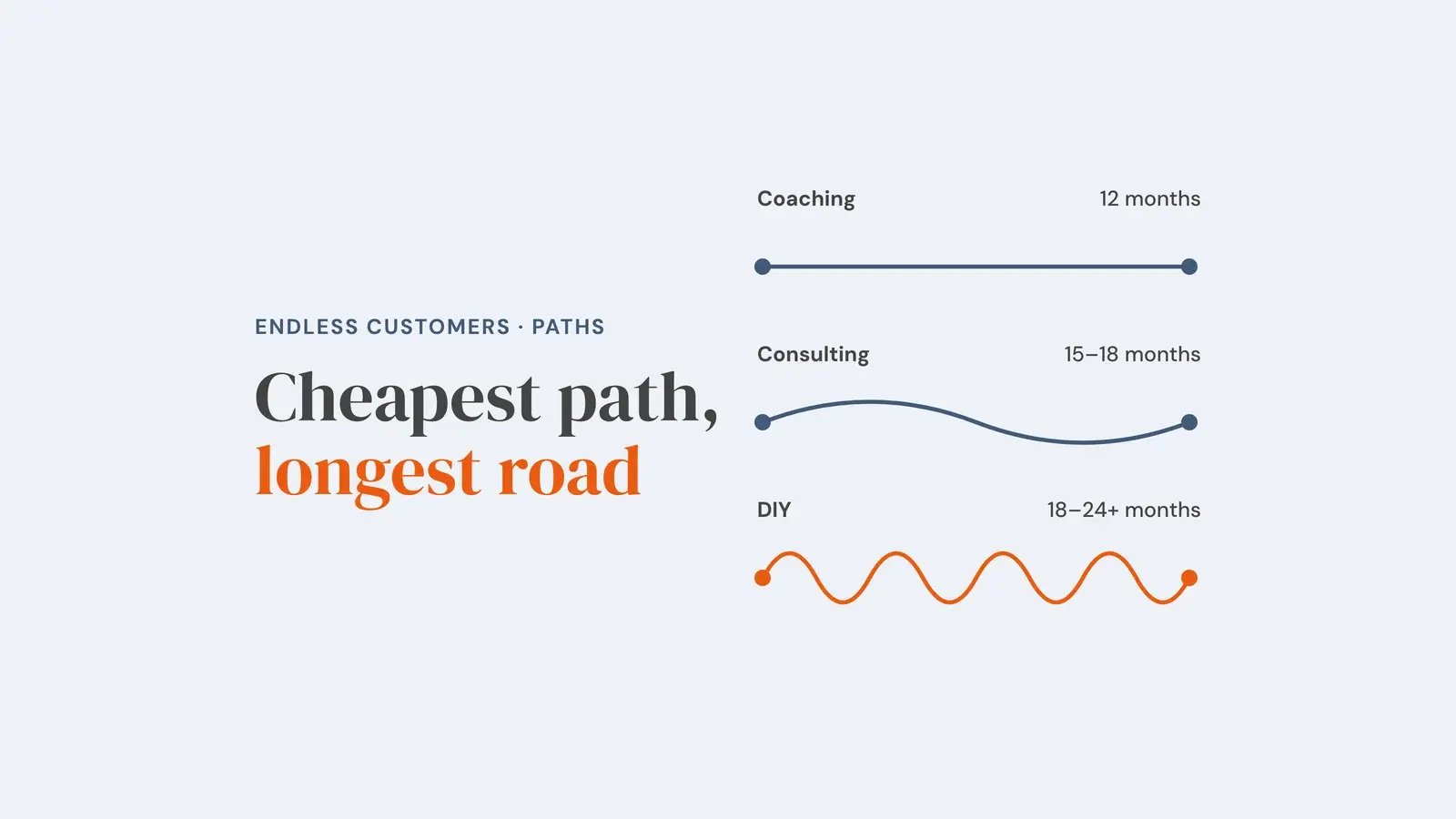 ENDLESS CUSTOMERS · PATHS

Cheapest path, longest road

Coaching
12 months

Consulting
15–18 months

DIY
18–24+ months